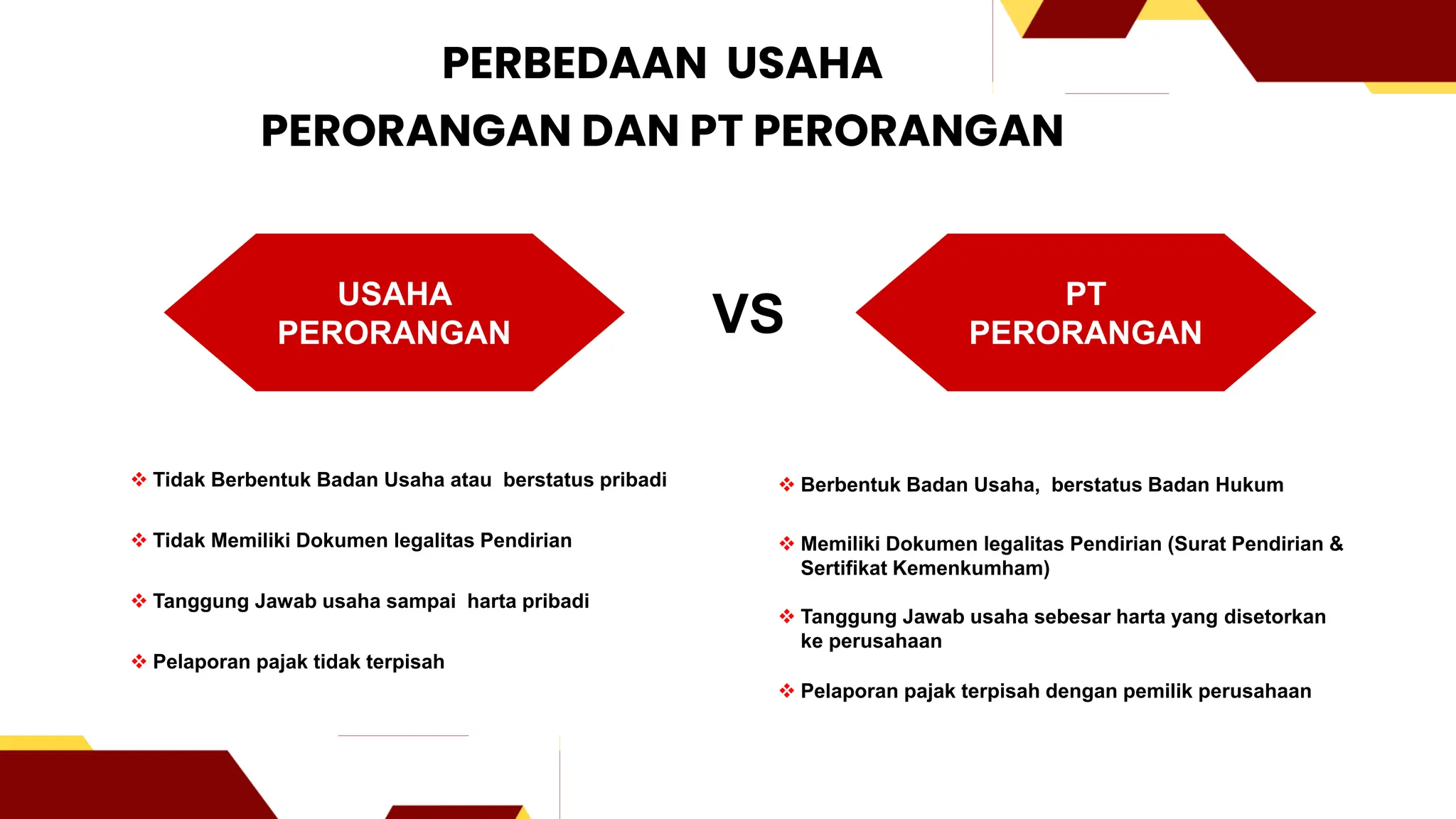 PERBEDAAN USAHA
PERORANGAN DAN PT PERORANGAN

USAHA PERORANGAN

VS

PT PERORANGAN

❖ Tidak Berbentuk Badan Usaha atau berstatus pribadi

❖ Tidak Memiliki Dokumen legalitas Pendirian

❖ Tanggung Jawab usaha sampai harta pribadi

❖ Pelaporan pajak tidak terpisah

❖ Berbentuk Badan Usaha, berstatus Badan Hukum

❖ Memiliki Dokumen legalitas Pendirian (Surat Pendirian & Sertifikat Kemenkumham)

❖ Tanggung Jawab usaha sebesar harta yang disetorkan ke perusahaan

❖ Pelaporan pajak terpisah dengan pemilik perusahaan